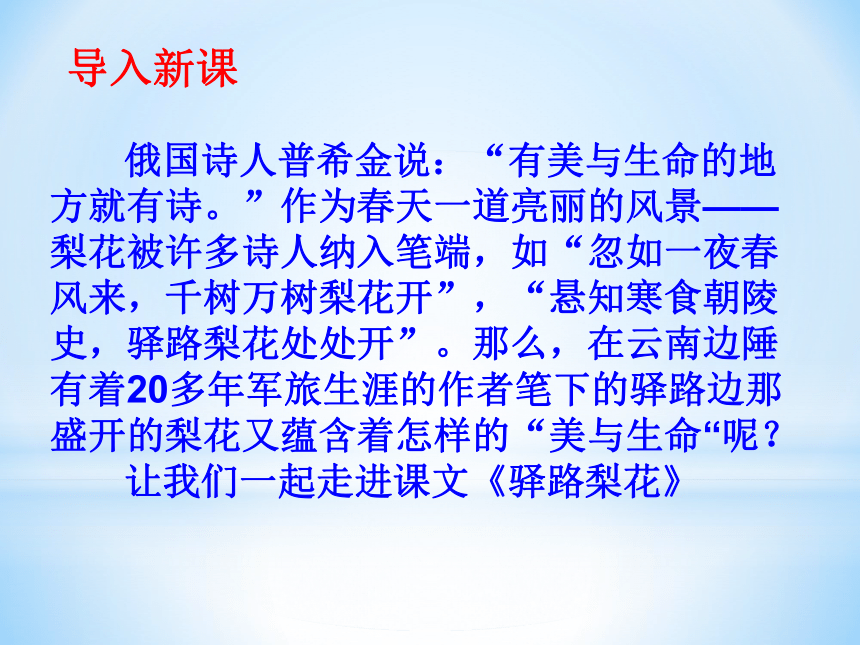 导入新课

俄国诗人普希金说：“有美与生命的地方就有诗。”作为春天一道亮丽的风景——梨花被许多诗人纳入笔端，如“忽如一夜春风来，千树万树梨花开”，“悬知寒食朝陵史，驿路梨花处处开”。那么，在云南边陲有着20多年军旅生涯的作者笔下的驿路边那盛开的梨花又蕴含着怎样的“美与生命“呢？

让我们一起走进课文《驿路梨花》